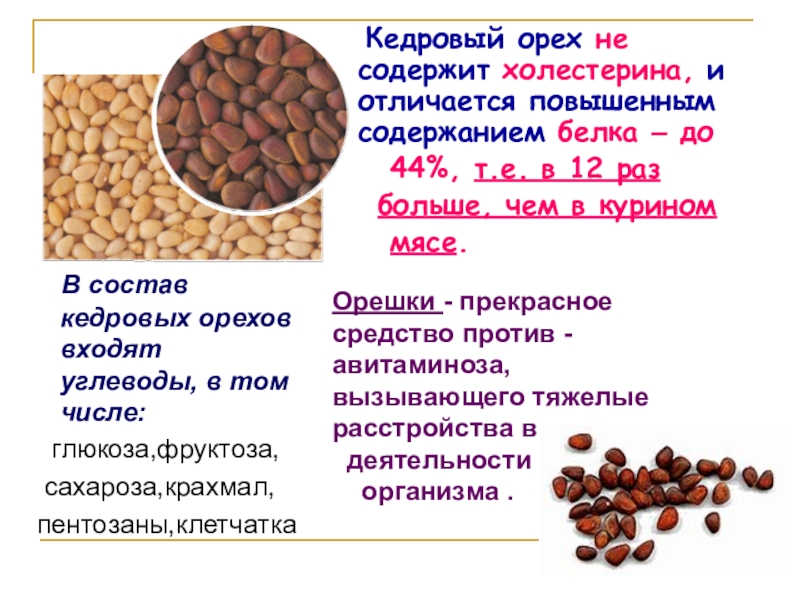 Кедровый орех не содержит холестерина, и отличается повышенным содержанием белка – до 44%, т.е. в 12 раз больше, чем в курином мясе.

В состав кедровых орехов входят углеводы, в том числе:

глюкоза,фруктоза,

сахароза,крахмал,

пентозаны,клетчатка

Орешки - прекрасное средство против - авитаминоза, вызывающего тяжелые расстройства в деятельности организма .